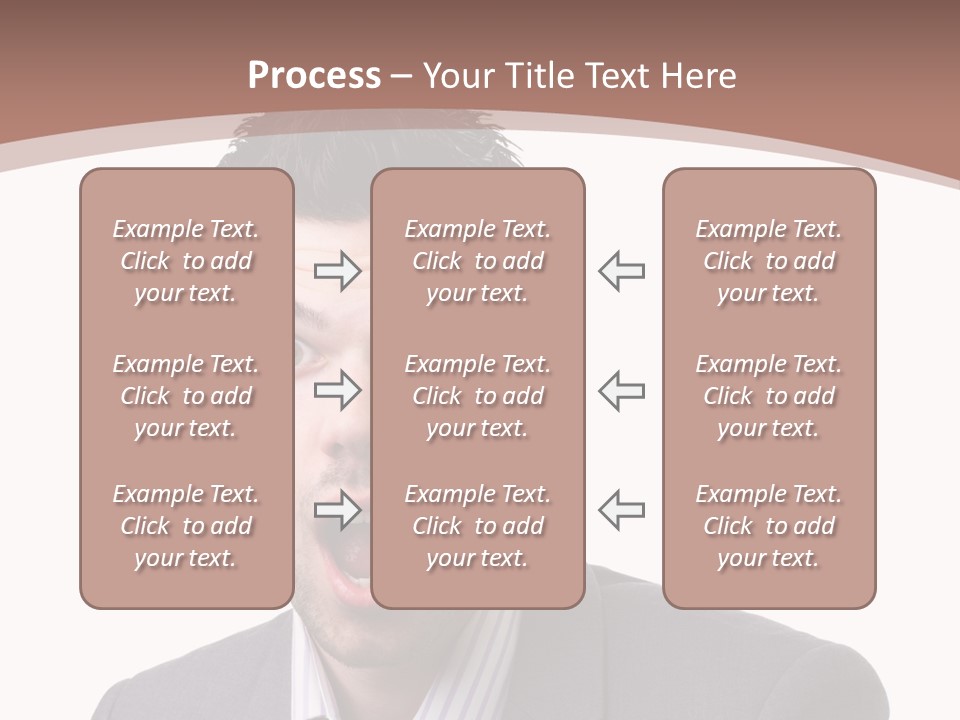 Process – Your Title Text Here

Example Text. Click to add your text.

Example Text. Click to add your text.

Example Text. Click to add your text.

Example Text. Click to add your text.

Example Text. Click to add your text.

Example Text. Click to add your text.

Example Text. Click to add your text.

Example Text. Click to add your text.

Example Text. Click to add your text.